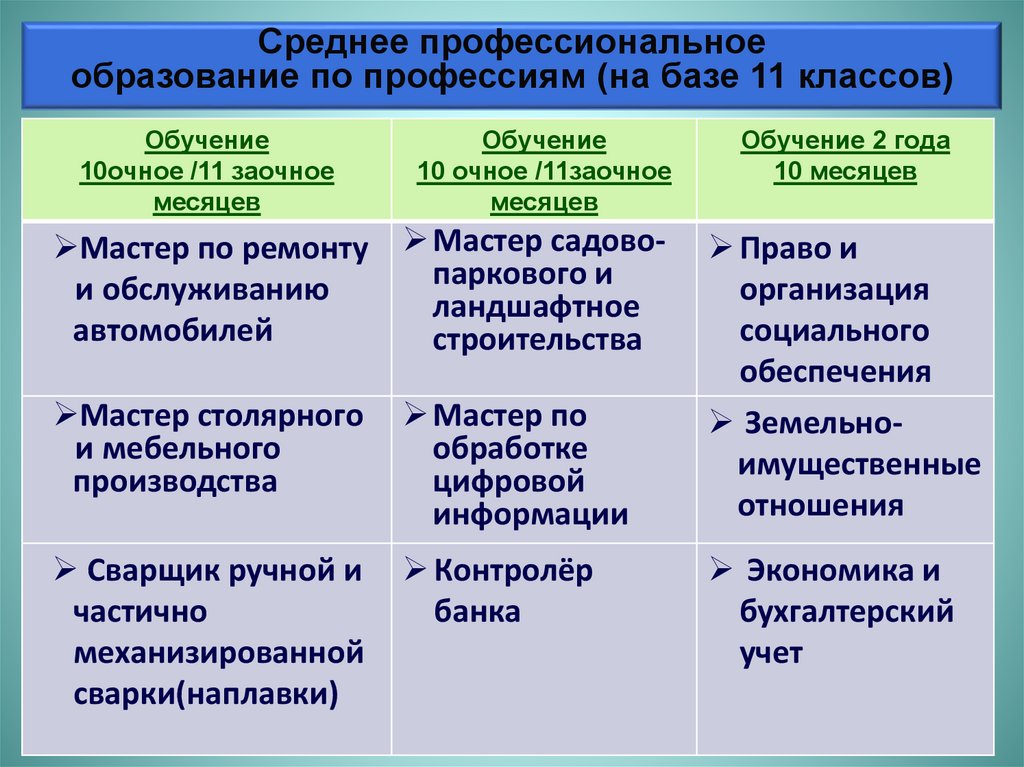 Среднее профессиональное образование по профессиям (на базе 11 классов)

| Обучение 10очное /11 заочное месяцев | Обучение 10 очное /11заочное месяцев | Обучение 2 года 10 месяцев |
|---|---|---|
| ➢Мастер по ремонту и обслуживанию автомобилей | ➢ Мастер садово-паркового и ландшафтное строительства | ➢ Право и организация социального обеспечения |
| ➢Мастер столярного и мебельного производства | ➢ Мастер по обработке цифровой информации | ➢ Земельно-имущественные отношения |
| ➢ Сварщик ручной и частично механизированной сварки(наплавки) | ➢ Контролёр банка | ➢ Экономика и бухгалтерский учет |